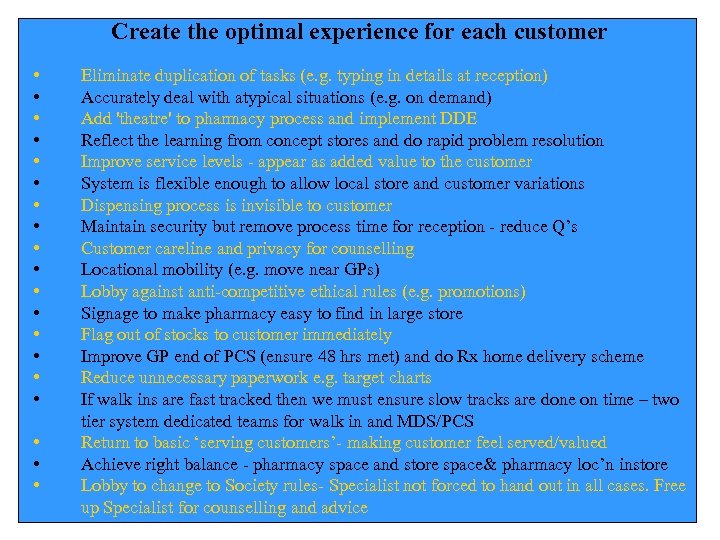 Create the optimal experience for each customer

• Eliminate duplication of tasks (e.g. typing in details at reception)
• Accurately deal with atypical situations (e.g. on demand)
• Add 'theatre' to pharmacy process and implement DDE
• Reflect the learning from concept stores and do rapid problem resolution
• Improve service levels - appear as added value to the customer
• System is flexible enough to allow local store and customer variations
• Dispensing process is invisible to customer
• Maintain security but remove process time for reception - reduce Q's
• Customer careline and privacy for counselling
• Locational mobility (e.g. move near GPs)
• Lobby against anti-competitive ethical rules (e.g. promotions)
• Signage to make pharmacy easy to find in large store
• Flag out of stocks to customer immediately
• Improve GP end of PCS (ensure 48 hrs met) and do Rx home delivery scheme
• Reduce unnecessary paperwork e.g. target charts
• If walk ins are fast tracked then we must ensure slow tracks are done on time – two tier system dedicated teams for walk in and MDS/PCS
• Return to basic 'serving customers'- making customer feel served/valued
• Achieve right balance - pharmacy space and store space& pharmacy loc'n instore
• Lobby to change to Society rules- Specialist not forced to hand out in all cases. Free up Specialist for counselling and advice